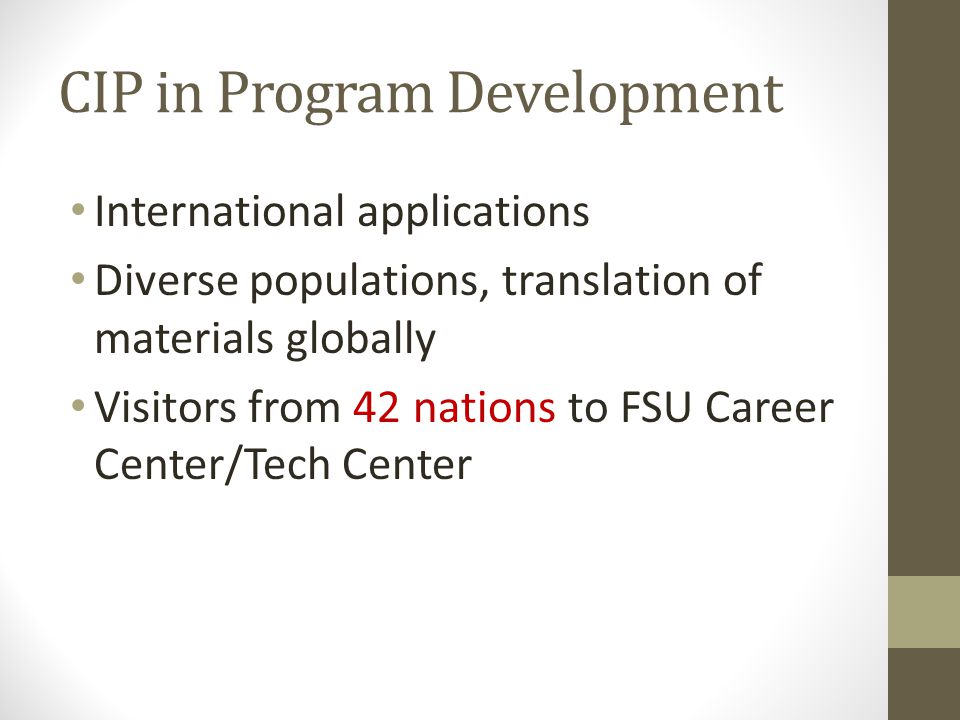 CIP in Program Development

• International applications
• Diverse populations, translation of materials globally
• Visitors from 42 nations to FSU Career Center/Tech Center